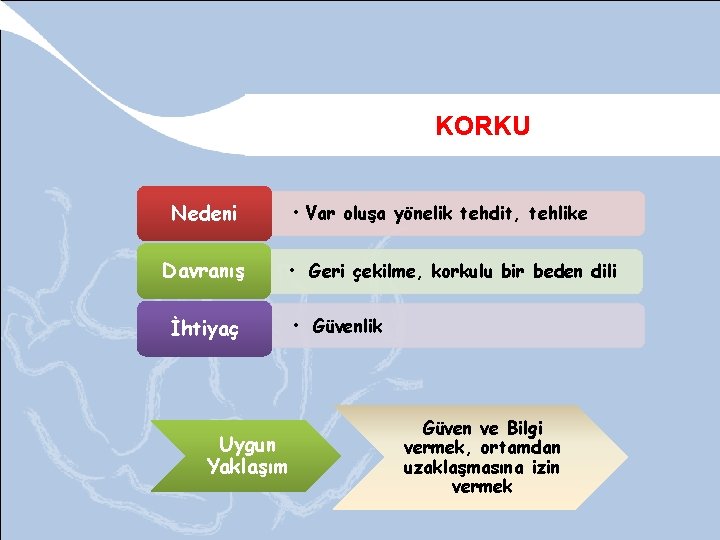 KORKU

Nedeni
• Var oluşa yönelik tehdit, tehlike

Davranış
• Geri çekilme, korkulu bir beden dili

İhtiyaç
• Güvenlik

Uygun Yaklaşım

Güven ve Bilgi vermek, ortamdan uzaklaşmasına izin vermek